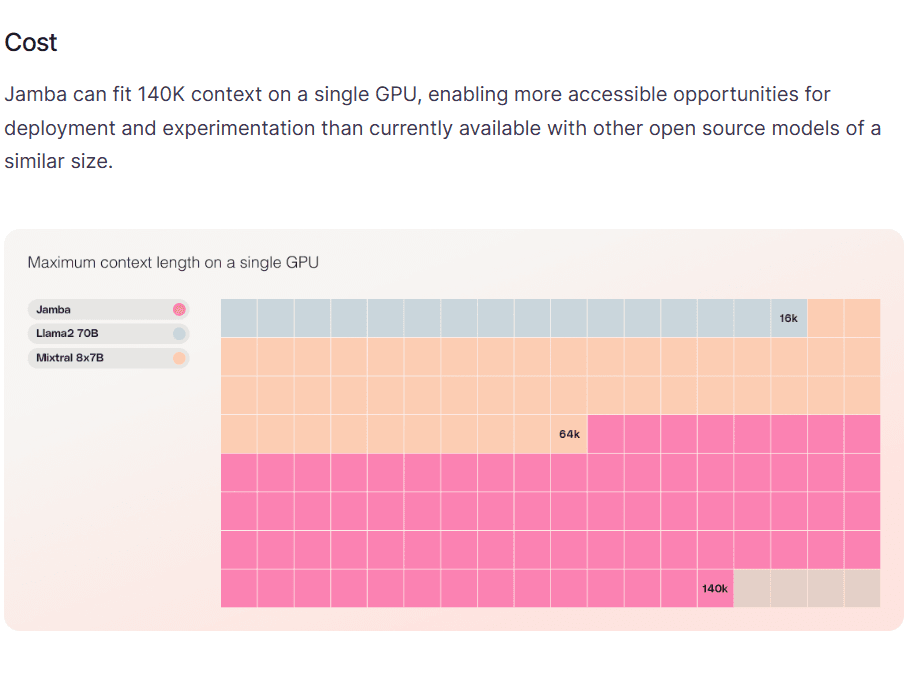 Cost

Jamba can fit 140K context on a single GPU, enabling more accessible opportunities for deployment and experimentation than currently available with other open source models of a similar size.

Maximum context length on a single GPU

Jamba
Llama2 70B
Mixtral 8x7B

16k
64k
140k